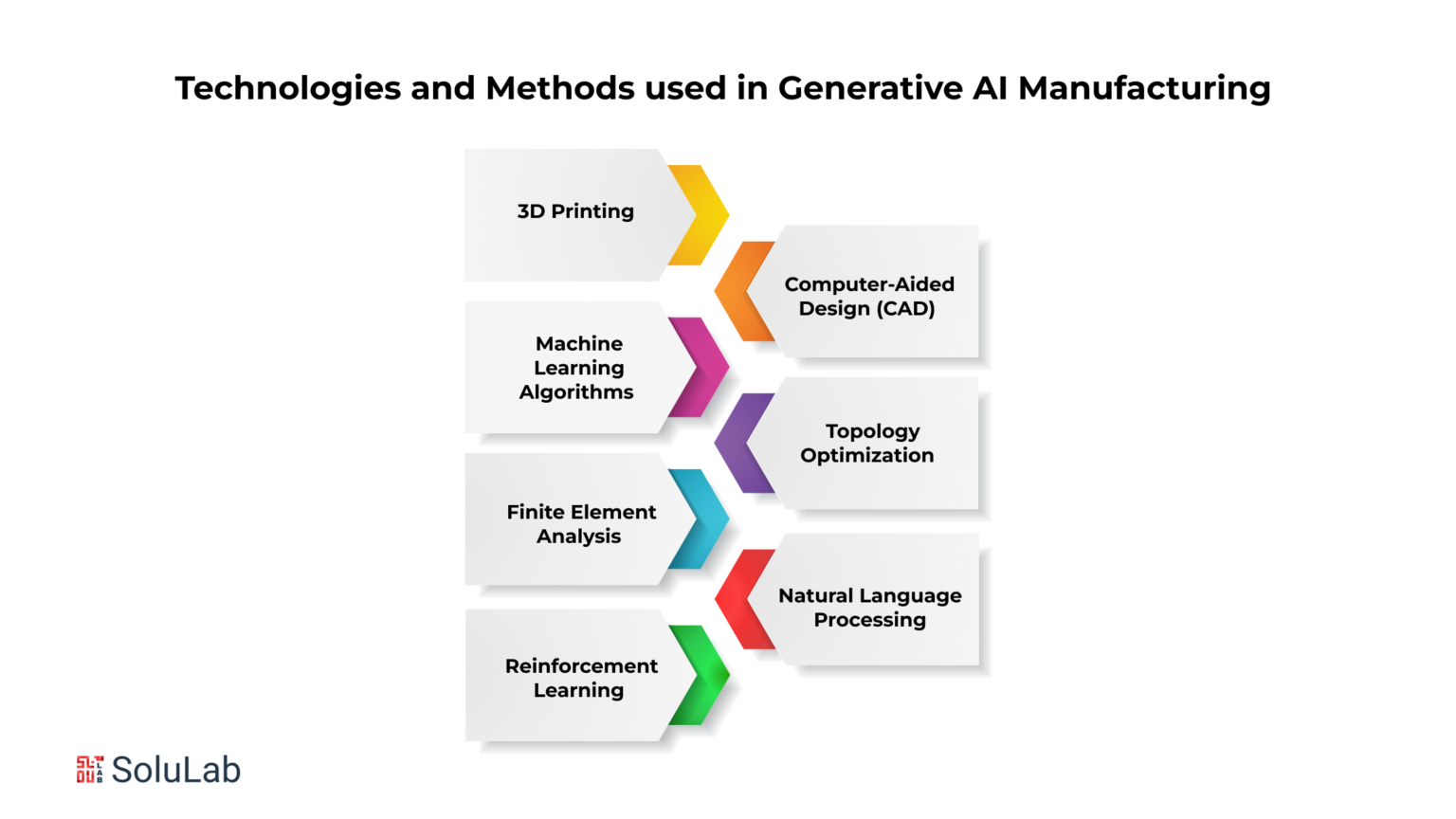 Technologies and Methods used in Generative AI Manufacturing

3D Printing

Computer-Aided Design (CAD)

Machine Learning Algorithms

Topology Optimization

Finite Element Analysis

Natural Language Processing

Reinforcement Learning

SoluLab